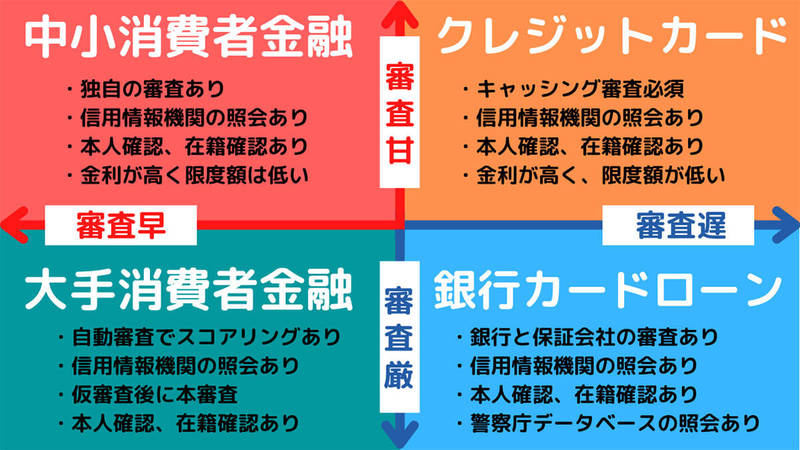 中小消費者金融

・独自の審査あり
・信用情報機関の照会あり
・本人確認、在籍確認あり
・金利が高く限度額は低い

審査甘

クレジットカード

・キャッシング審査必須
・信用情報機関の照会あり
・本人確認、在籍確認あり
・金利が高く、限度額が低い

審査早

審査遅

大手消費者金融

・自動審査でスコアリングあり
・信用情報機関の照会あり
・仮審査後に本審査
・本人確認、在籍確認あり

審査厳

銀行カードローン

・銀行と保証会社の審査あり
・信用情報機関の照会あり
・本人確認、在籍確認あり
・警察庁データベースの照会あり